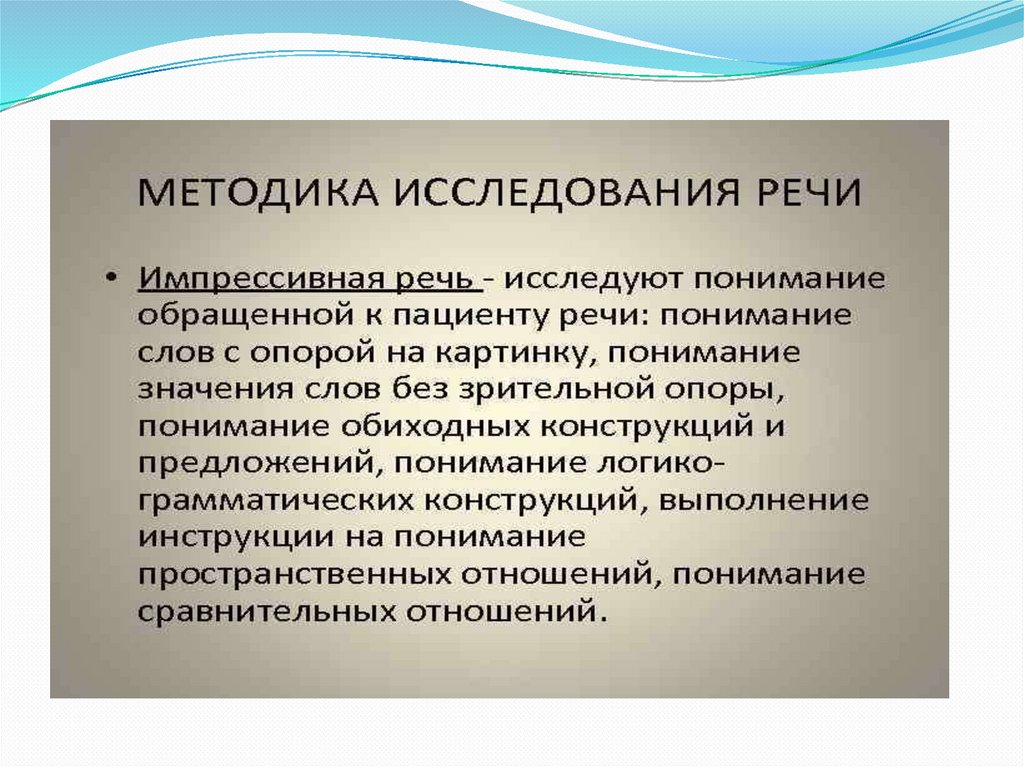 МЕТОДИКА ИССЛЕДОВАНИЯ РЕЧИ

• Импрессивная речь - исследуют понимание обращенной к пациенту речи: понимание слов с опорой на картинку, понимание значения слов без зрительной опоры, понимание обиходных конструкций и предложений, понимание логико-грамматических конструкций, выполнение инструкции на понимание пространственных отношений, понимание сравнительных отношений.